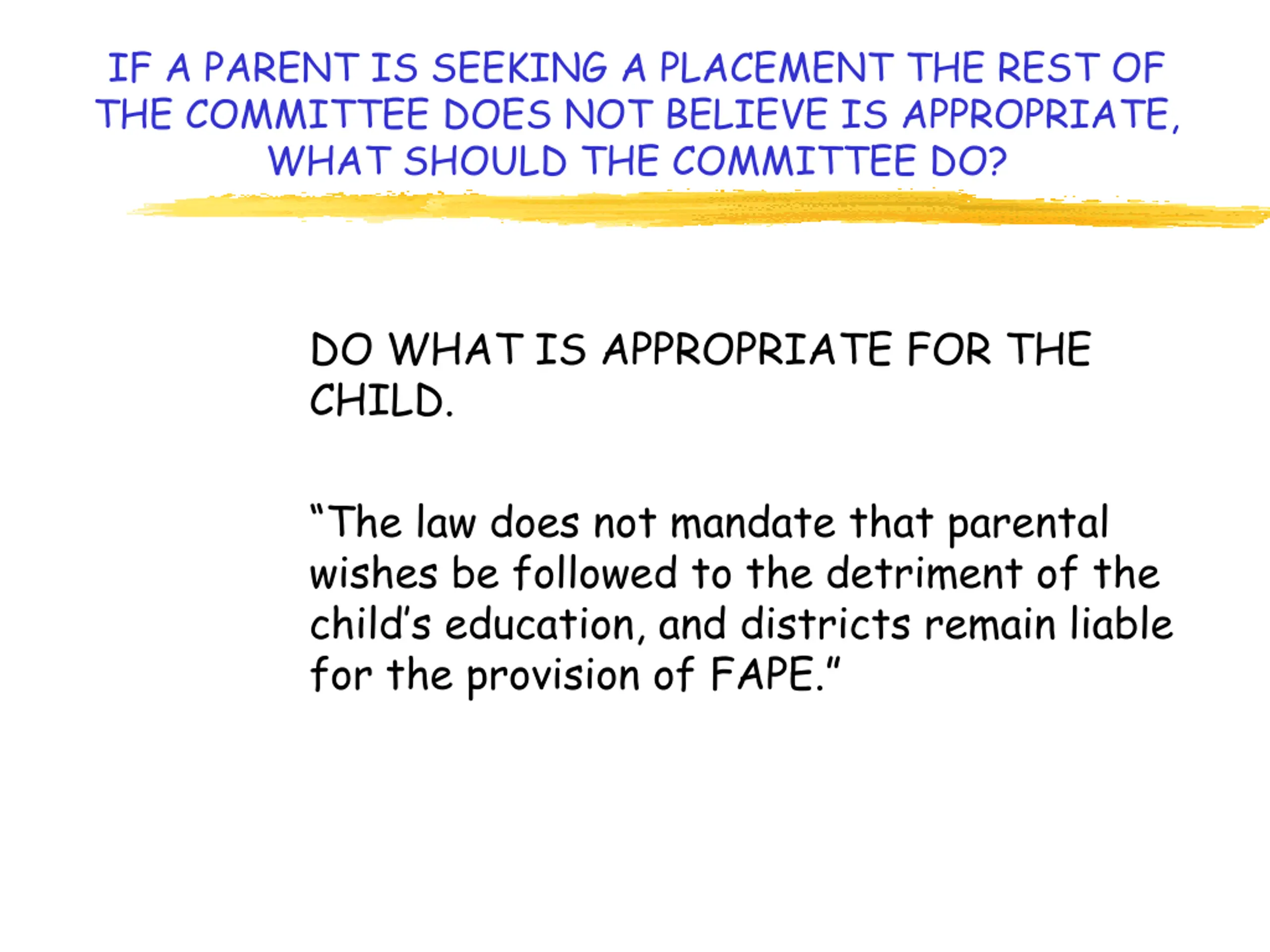 IF A PARENT IS SEEKING A PLACEMENT THE REST OF THE COMMITTEE DOES NOT BELIEVE IS APPROPRIATE, WHAT SHOULD THE COMMITTEE DO?

DO WHAT IS APPROPRIATE FOR THE CHILD.

“The law does not mandate that parental wishes be followed to the detriment of the child’s education, and districts remain liable for the provision of FAPE.”